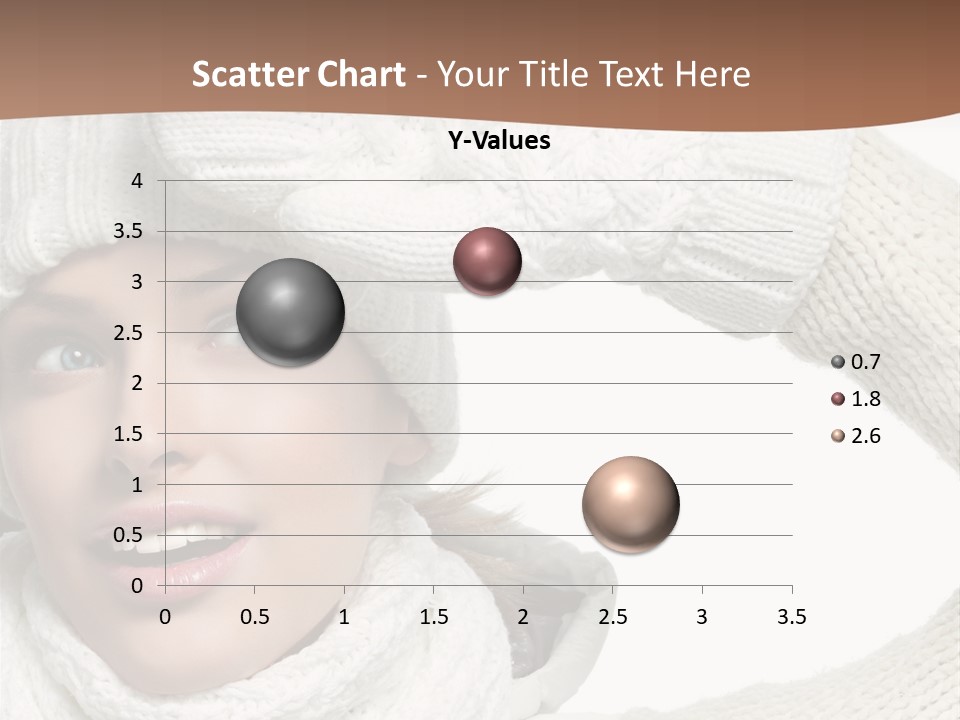 Scatter Chart - Your Title Text Here

Y-Values

4
3.5
3
2.5
2
1.5
1
0.5
0

0 0.5 1 1.5 2 2.5 3 3.5

0.7
1.8
2.6